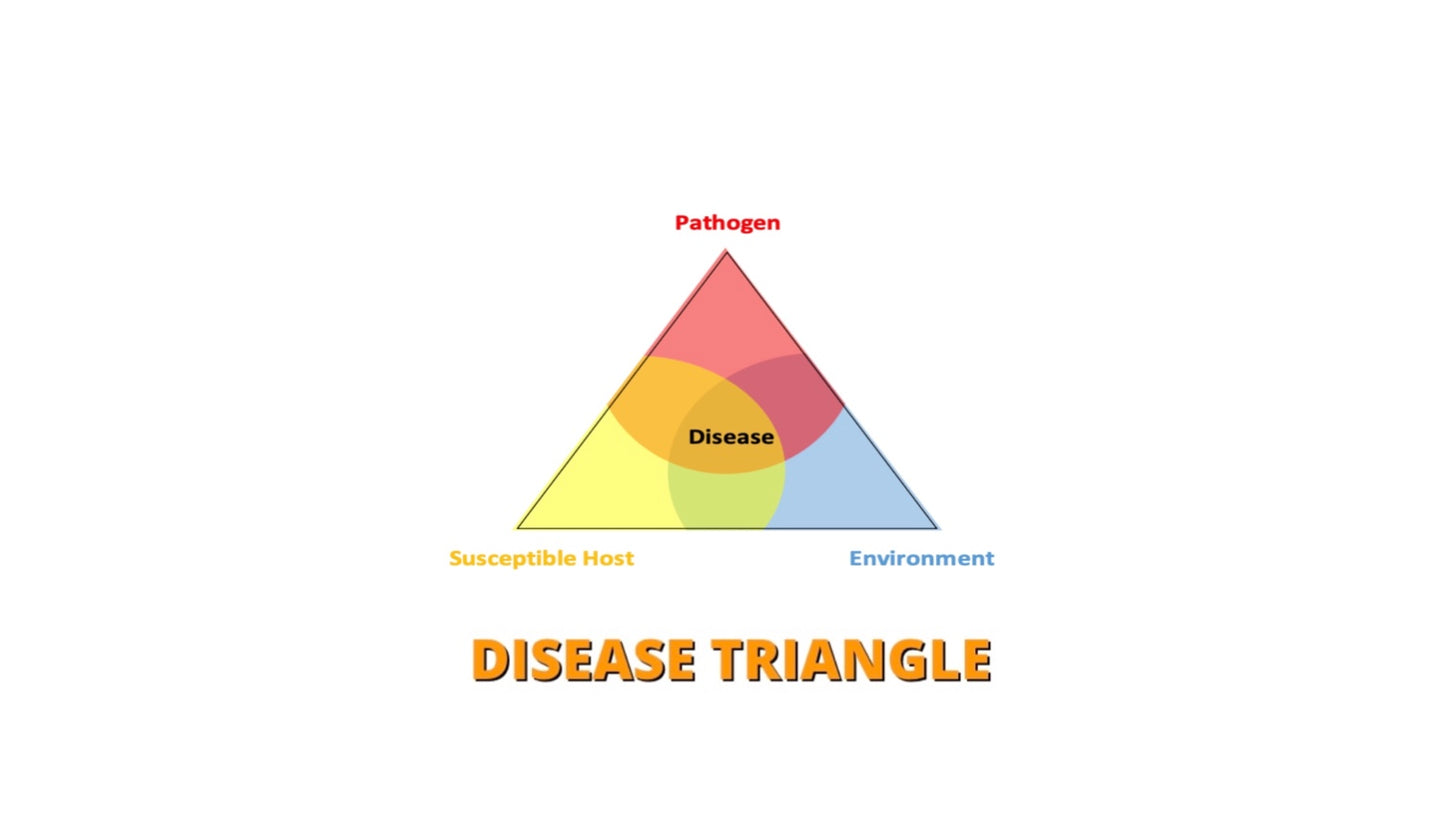 Pathogen

Disease

Susceptible Host

Environment

DISEASE TRIANGLE